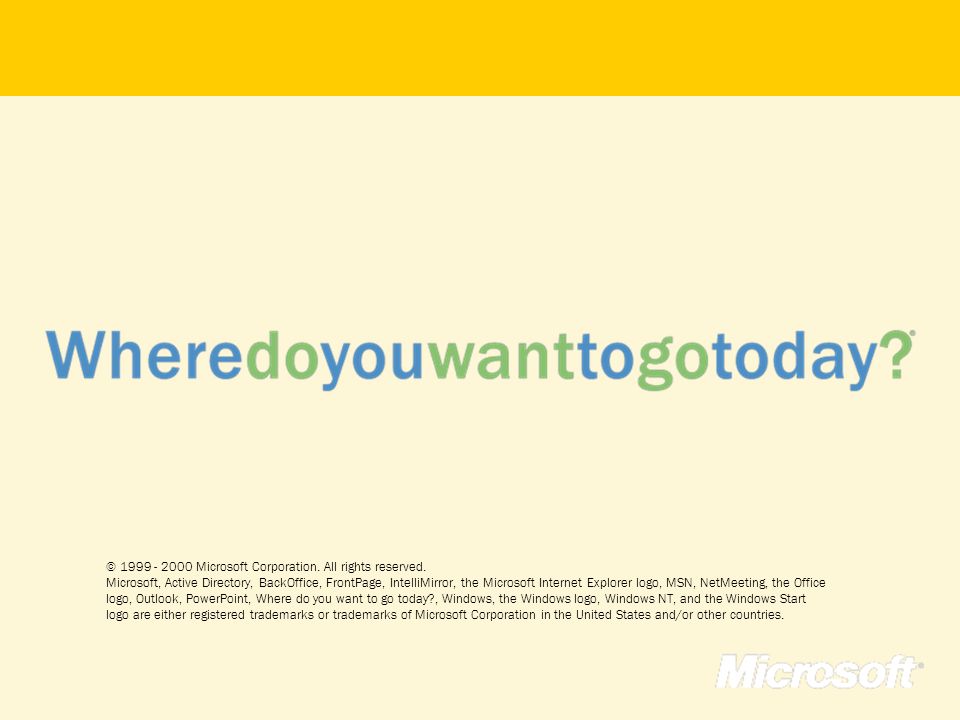 Wheredoyouwanttogotoday?®

© 1999 - 2000 Microsoft Corporation. All rights reserved.
Microsoft, Active Directory, BackOffice, FrontPage, IntelliMirror, the Microsoft Internet Explorer logo, MSN, NetMeeting, the Office logo, Outlook, PowerPoint, Where do you want to go today?, Windows, the Windows logo, Windows NT, and the Windows Start logo are either registered trademarks or trademarks of Microsoft Corporation in the United States and/or other countries.

Microsoft®